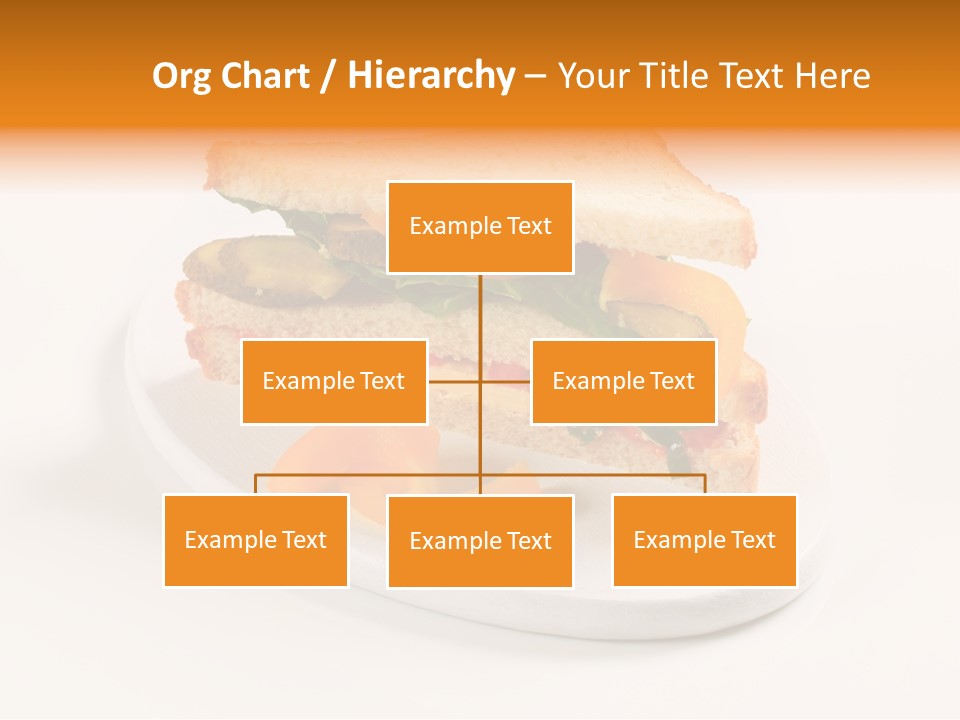 Org Chart / Hierarchy – Your Title Text Here

Example Text

Example Text

Example Text

Example Text

Example Text

Example Text